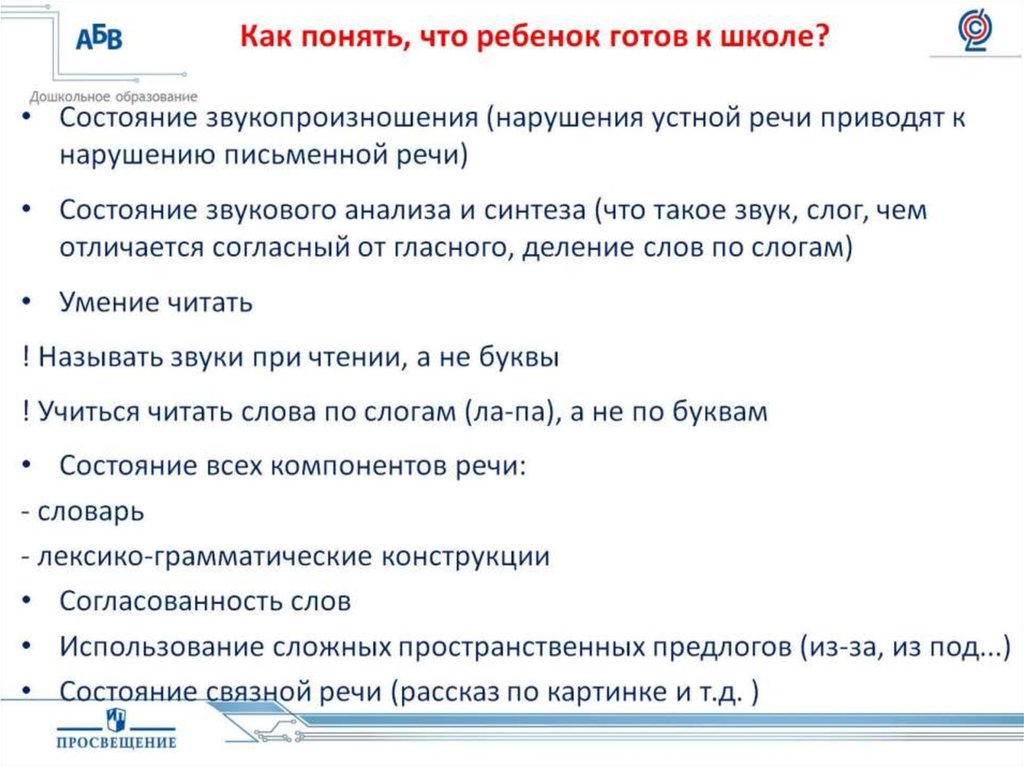 АБВ
Дошкольное образование

Как понять, что ребенок готов к школе?

• Состояние звукопроизношения (нарушения устной речи приводят к нарушению письменной речи)

• Состояние звукового анализа и синтеза (что такое звук, слог, чем отличается согласный от гласного, деление слов по слогам)

• Умение читать

! Называть звуки при чтении, а не буквы

! Учиться читать слова по слогам (ла-па), а не по буквам

• Состояние всех компонентов речи:

- словарь

- лексико-грамматические конструкции

• Согласованность слов

• Использование сложных пространственных предлогов (из-за, из под...)

• Состояние связной речи (рассказ по картинке и т.д. )

ПРОСВЕЩЕНИЕ